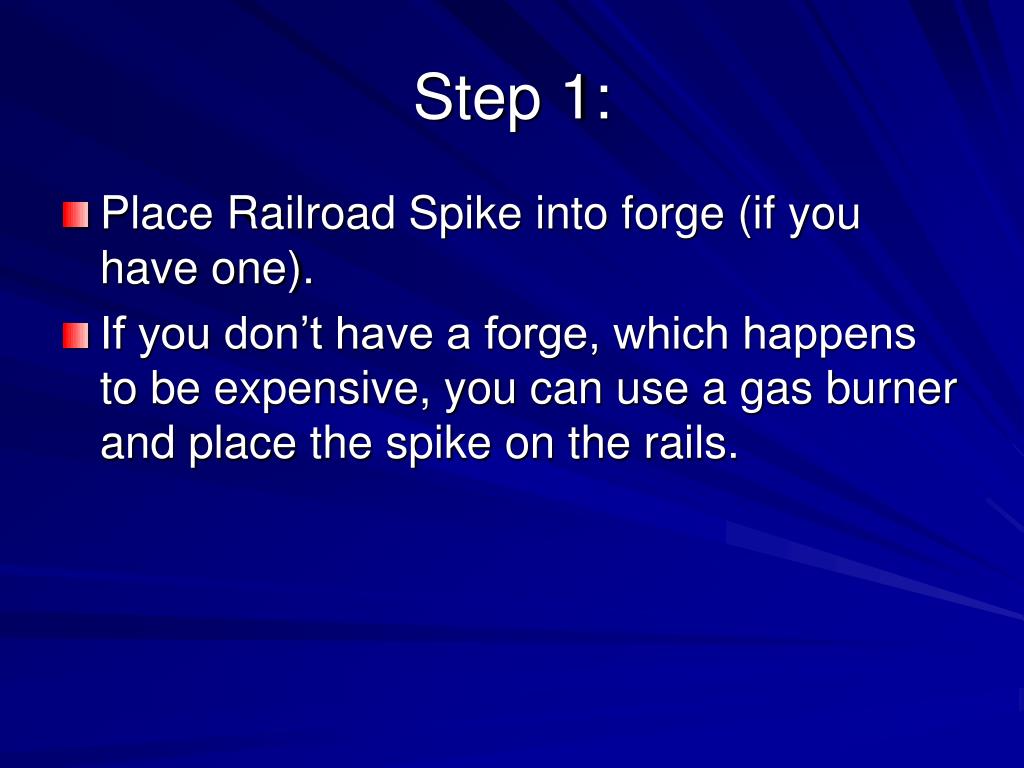 Step 1:

Place Railroad Spike into forge (if you have one).

If you don’t have a forge, which happens to be expensive, you can use a gas burner and place the spike on the rails.